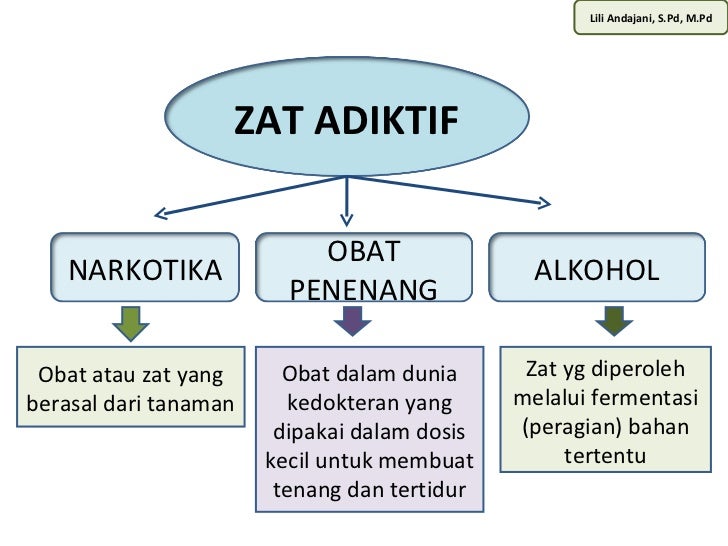 Lili Andajani, S.Pd, M.Pd

ZAT ADIKTIF

NARKOTIKA

OBAT PENENANG

ALKOHOL

Obat atau zat yang berasal dari tanaman

Obat dalam dunia kedokteran yang dipakai dalam dosis kecil untuk membuat tenang dan tertidur

Zat yg diperoleh melalui fermentasi (peragian) bahan tertentu